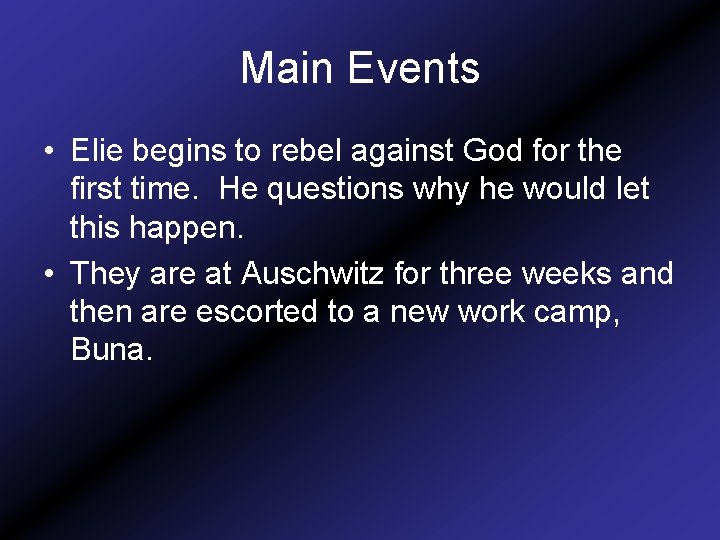 Main Events

• Elie begins to rebel against God for the first time. He questions why he would let this happen.

• They are at Auschwitz for three weeks and then are escorted to a new work camp, Buna.